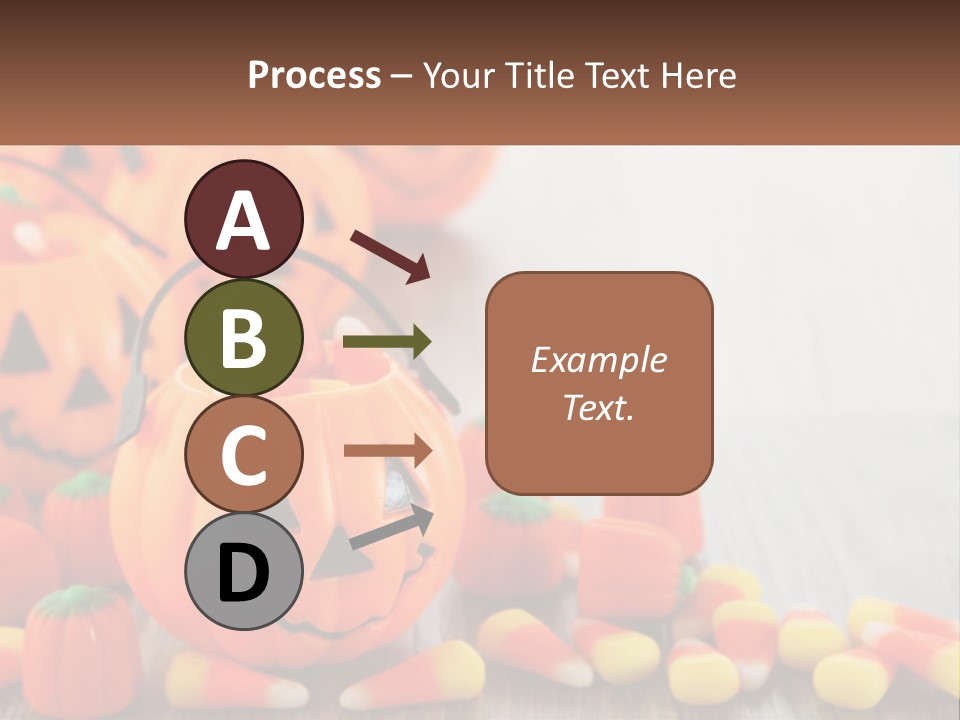 Process – Your Title Text Here

A

B

C

D

Example Text.